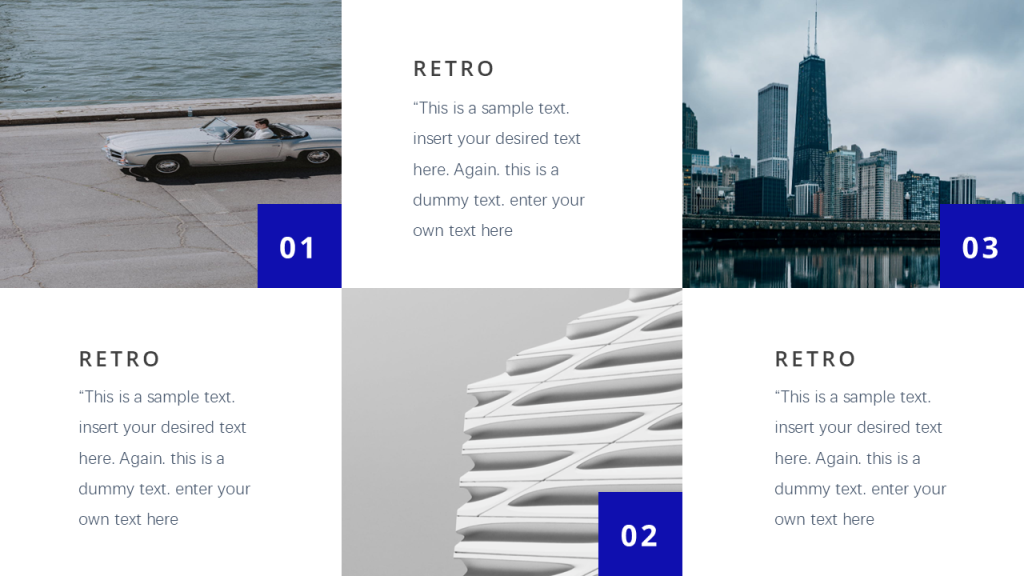 01

RETRO

“This is a sample text. insert your desired text here. Again. this is a dummy text. enter your own text here

03

RETRO

“This is a sample text. insert your desired text here. Again. this is a dummy text. enter your own text here

02

RETRO

“This is a sample text. insert your desired text here. Again. this is a dummy text. enter your own text here